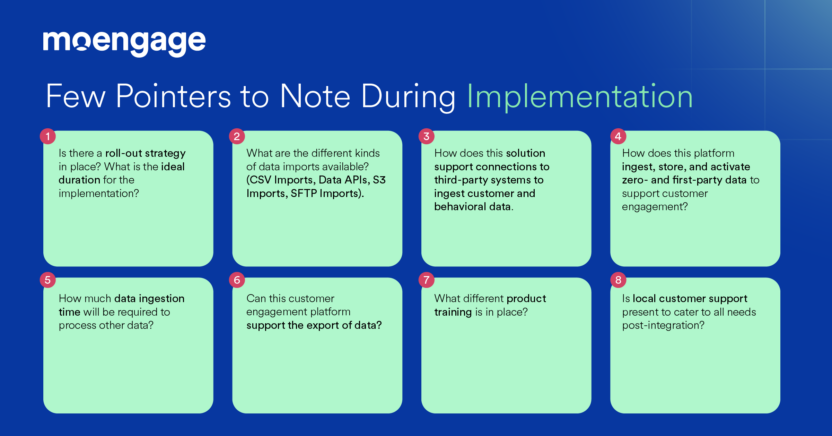 moengage

Few Pointers to Note During Implementation

1
Is there a roll-out strategy in place? What is the ideal duration for the implementation?

2
What are the different kinds of data imports available? (CSV Imports, Data APIs, S3 Imports, SFTP Imports).

3
How does this solution support connections to third-party systems to ingest customer and behavioral data.

4
How does this platform ingest, store, and activate zero- and first-party data to support customer engagement?

5
How much data ingestion time will be required to process other data?

6
Can this customer engagement platform support the export of data?

7
What different product training is in place?

8
Is local customer support present to cater to all needs post-integration?